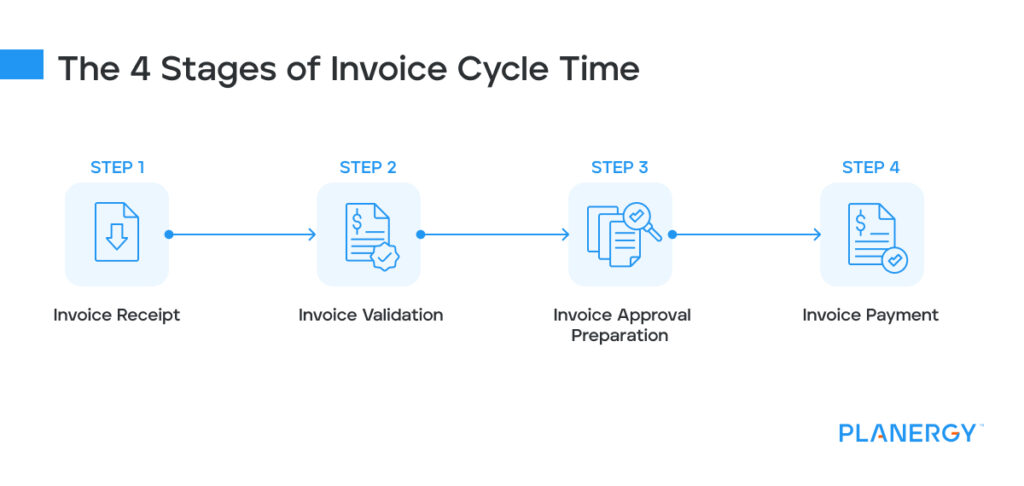 The 4 Stages of Invoice Cycle Time

STEP 1

Invoice Receipt

STEP 2

Invoice Validation

STEP 3

Invoice Approval Preparation

STEP 4

Invoice Payment

PLANERGY™